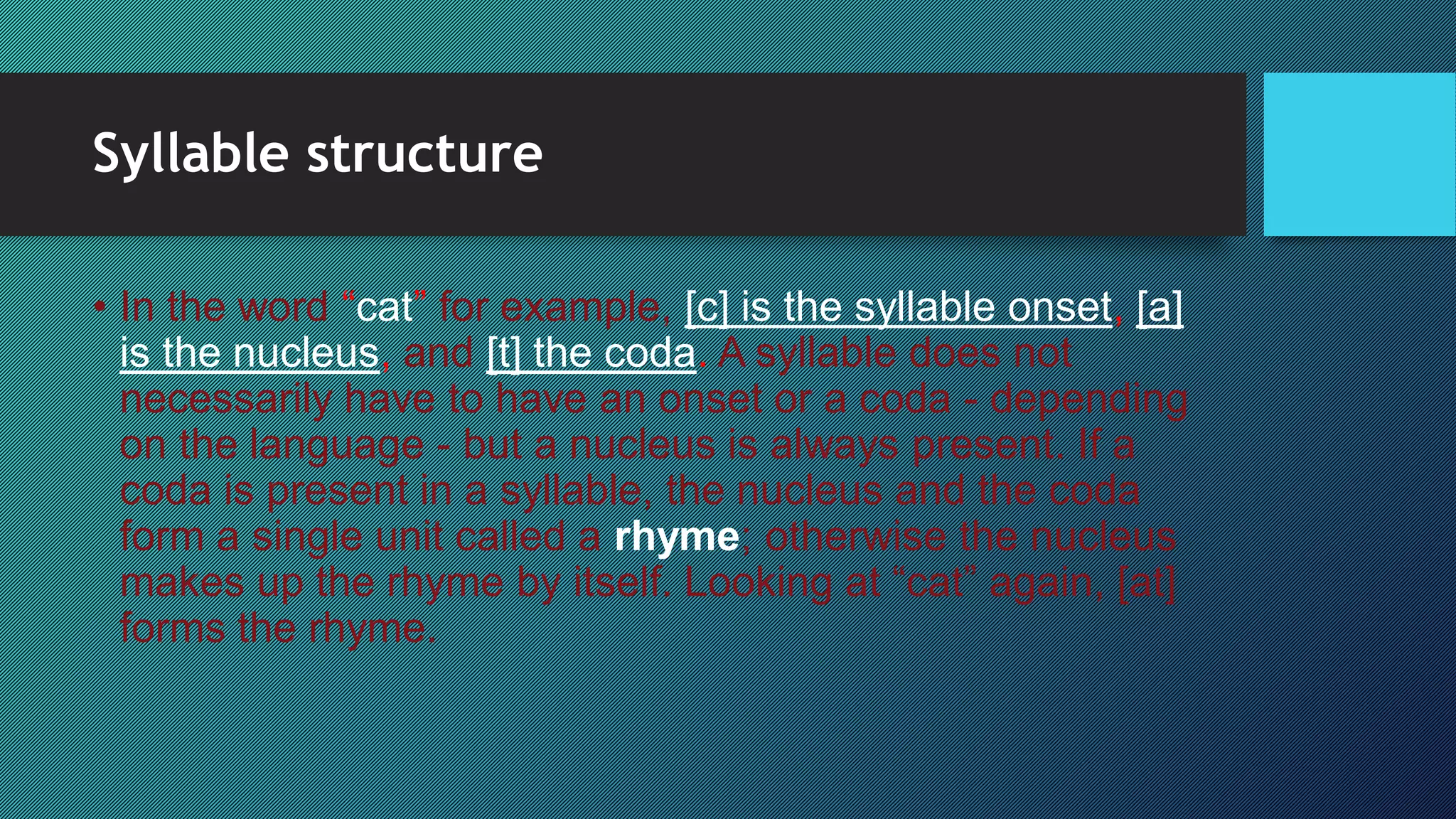 Syllable structure

• In the word “cat” for example, [c] is the syllable onset, [a] is the nucleus, and [t] the coda. A syllable does not necessarily have to have an onset or a coda - depending on the language - but a nucleus is always present. If a coda is present in a syllable, the nucleus and the coda form a single unit called a rhyme; otherwise the nucleus makes up the rhyme by itself. Looking at “cat” again, [at] forms the rhyme.